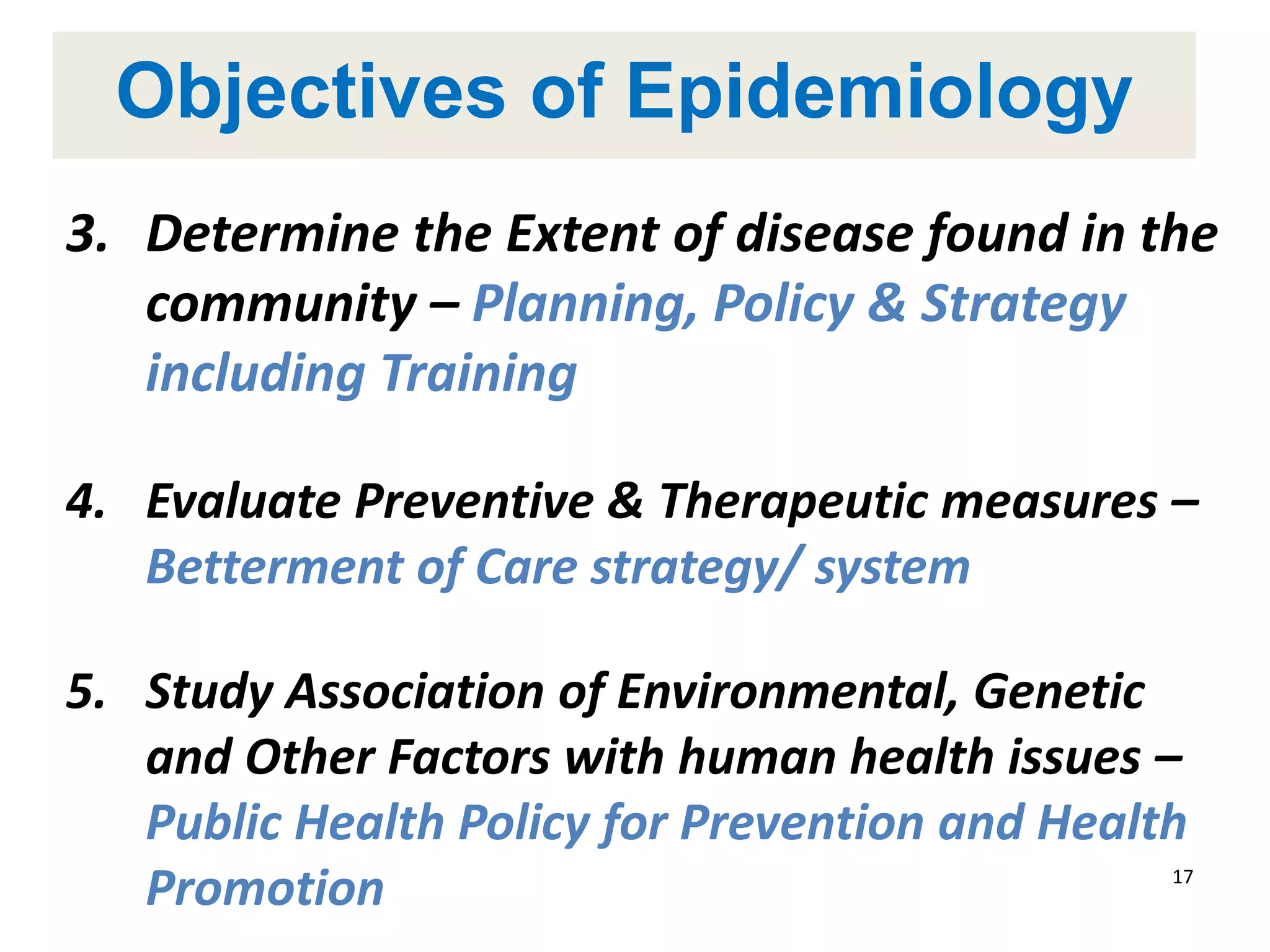 Objectives of Epidemiology

3. Determine the Extent of disease found in the community – Planning, Policy & Strategy including Training

4. Evaluate Preventive & Therapeutic measures – Betterment of Care strategy/ system

5. Study Association of Environmental, Genetic and Other Factors with human health issues – Public Health Policy for Prevention and Health Promotion

17